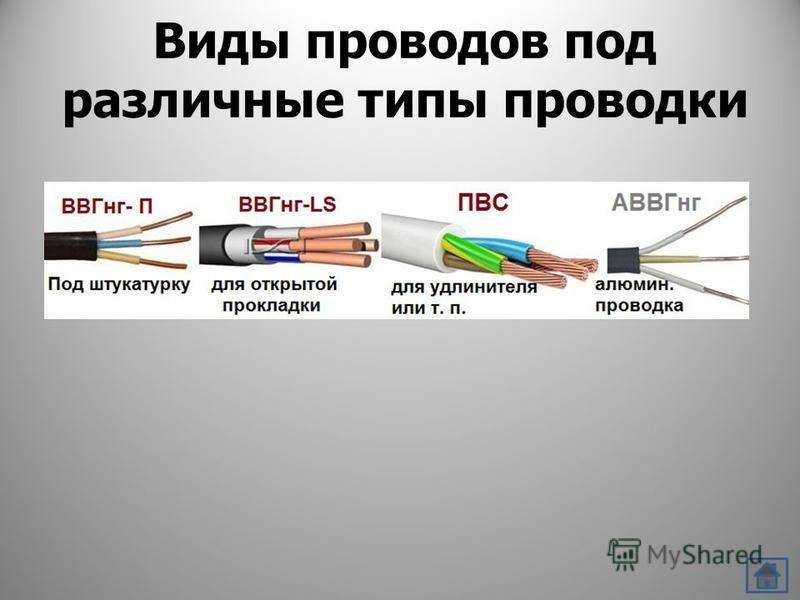 Виды проводов под различные типы проводки

ВВГнг- П
Под штукатурку

ВВГнг-LS
для открытой прокладки

ПВС
для удлинителя или т. п.

АВВГнг
алюмин. проводка

MyShared